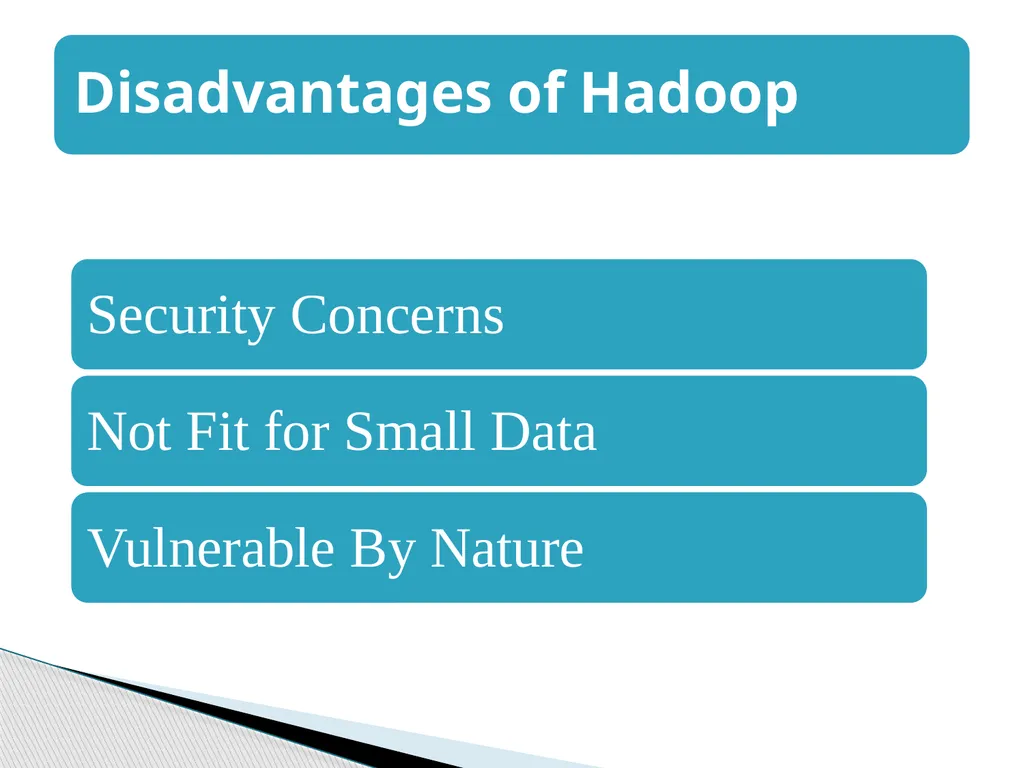 Disadvantages of Hadoop

Security Concerns

Not Fit for Small Data

Vulnerable By Nature